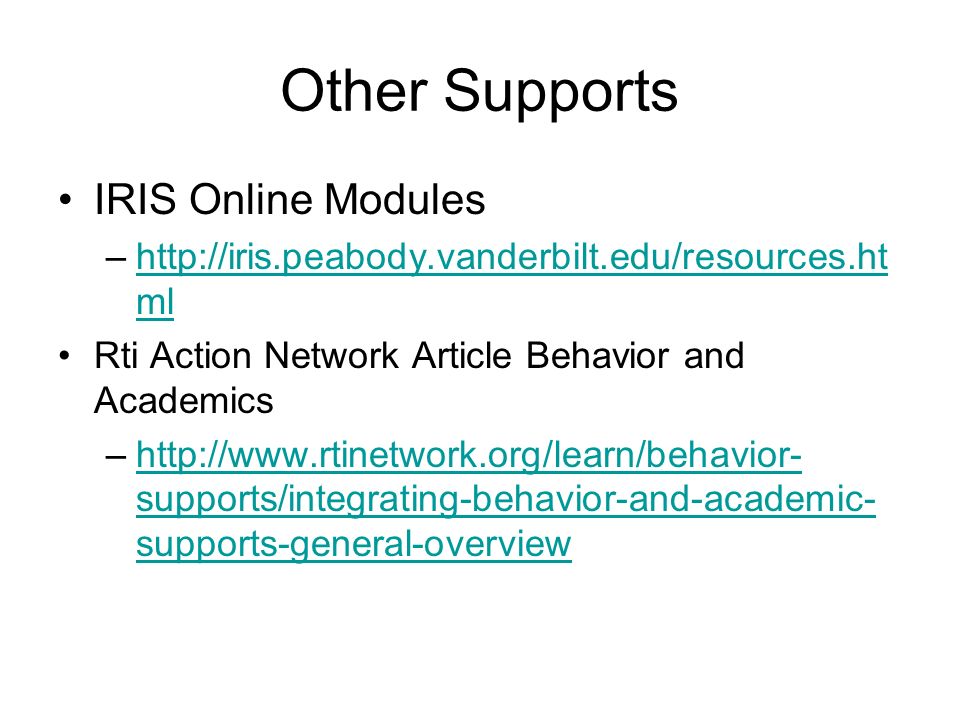 Other Supports

• IRIS Online Modules

– http://iris.peabody.vanderbilt.edu/resources.html

• Rti Action Network Article Behavior and Academics

– http://www.rtinetwork.org/learn/behavior-supports/integrating-behavior-and-academic-supports-general-overview